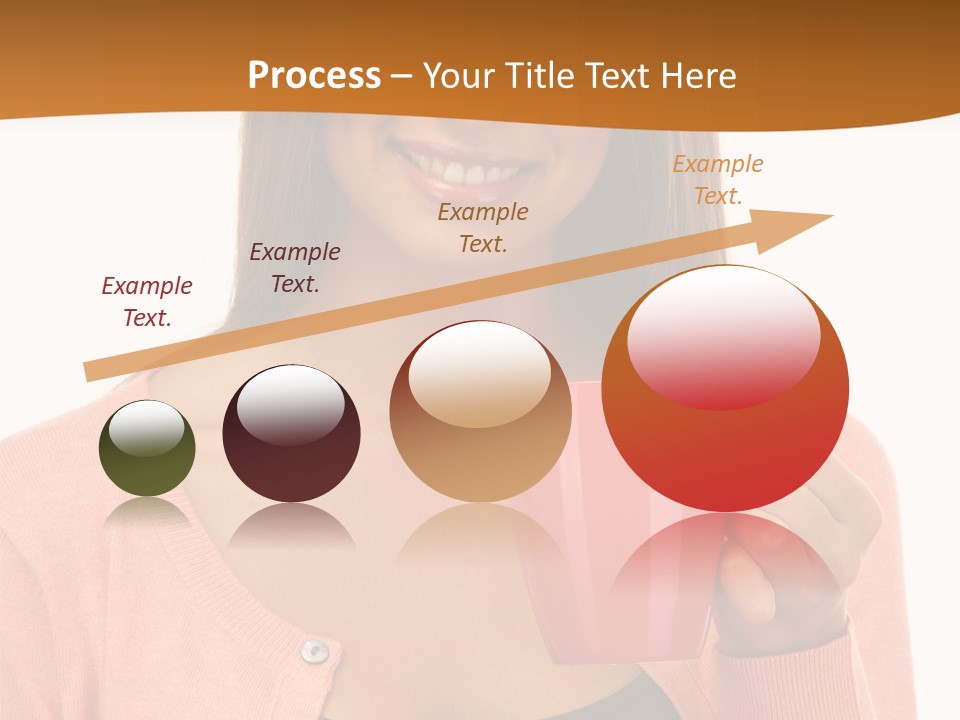 Process – Your Title Text Here

Example Text.

Example Text.

Example Text.

Example Text.